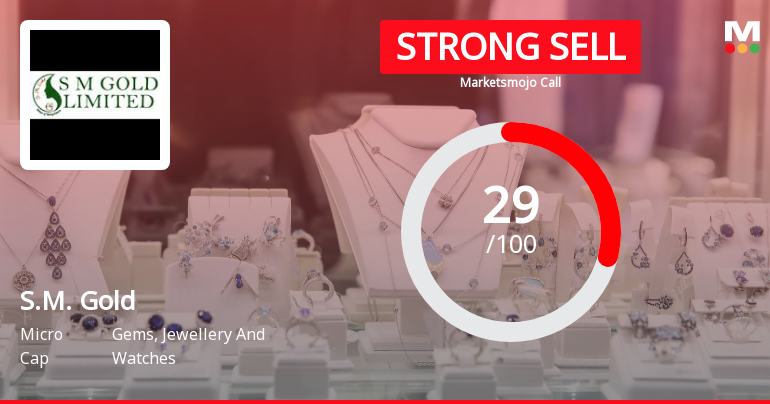 S M GOLD LIMITED

STRONG SELL
Marketsmojo Call

M

29
/100

S.M. Gold

Micro Cap

Gems, Jewellery And Watches